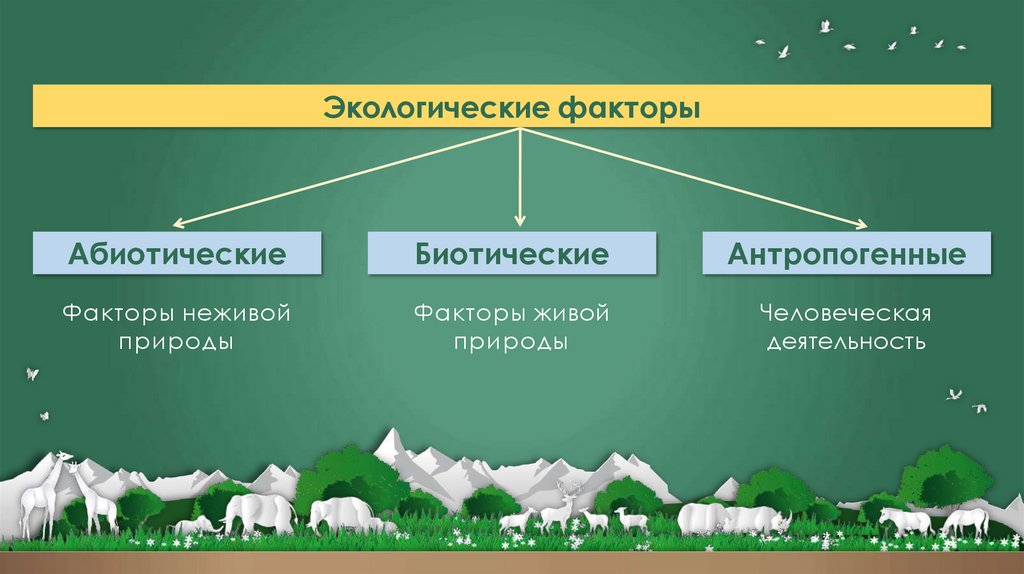 Экологические факторы

Абиотические

Факторы неживой природы

Биотические

Факторы живой природы

Антропогенные

Человеческая деятельность